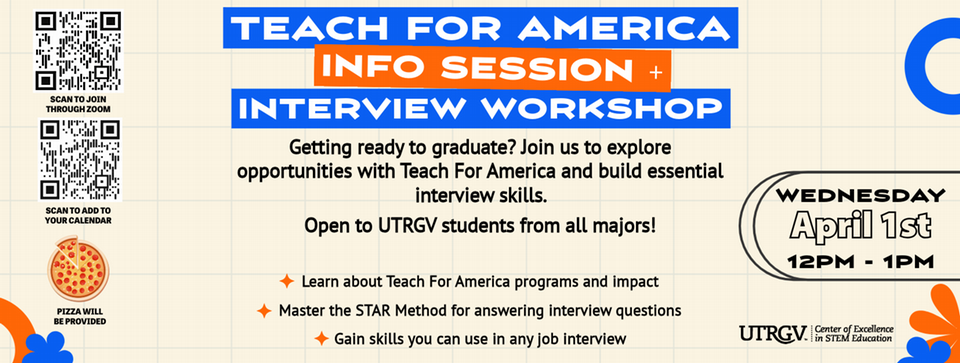 SCAN TO JOIN THROUGH ZOOM

SCAN TO ADD TO YOUR CALENDAR

PIZZA WILL BE PROVIDED

TEACH FOR AMERICA
INFO SESSION +
INTERVIEW WORKSHOP

Getting ready to graduate? Join us to explore opportunities with Teach For America and build essential interview skills.

Open to UTRGV students from all majors!

Learn about Teach For America programs and impact

Master the STAR Method for answering interview questions

Gain skills you can use in any job interview

WEDNESDAY
April 1st
12PM - 1PM

UTRGV. Center of Excellence in STEM Education